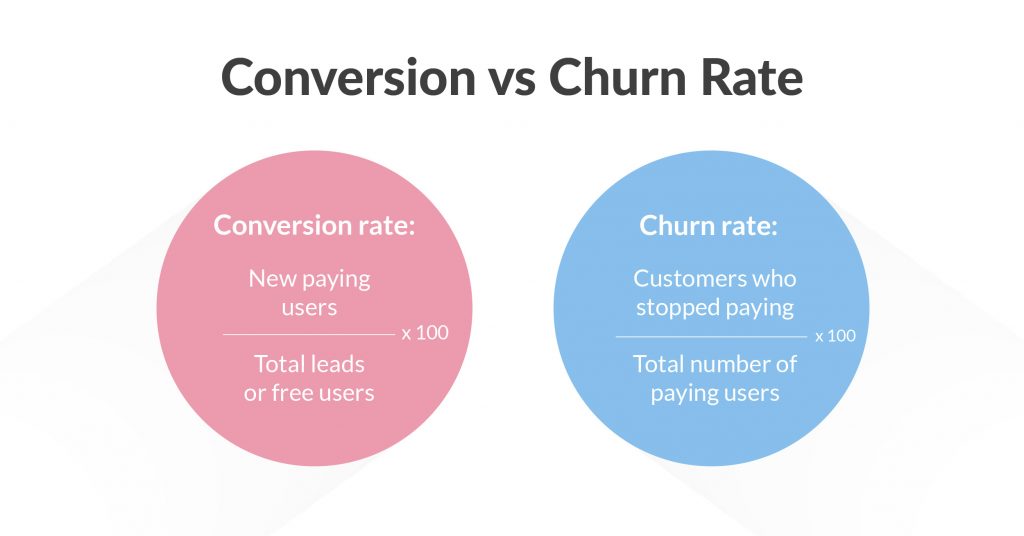 Conversion vs Churn Rate

Conversion rate:

$\frac{\text{New paying users}}{\text{Total leads or free users}} \times 100$

Churn rate:

$\frac{\text{Customers who stopped paying}}{\text{Total number of paying users}} \times 100$